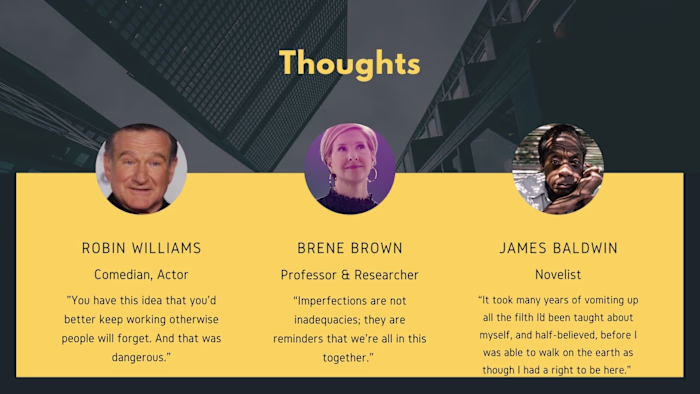 Thoughts

ROBIN WILLIAMS

Comedian, Actor

"You have this idea that you'd better keep working otherwise people will forget. And that was dangerous."

BRENE BROWN

Professor & Researcher

"Imperfections are not inadequacies; they are reminders that we're all in this together."

JAMES BALDWIN

Novelist

"It took many years of vomiting up all the filth I'd been taught about myself, and half-believed, before I was able to walk on the earth as though I had a right to be here."